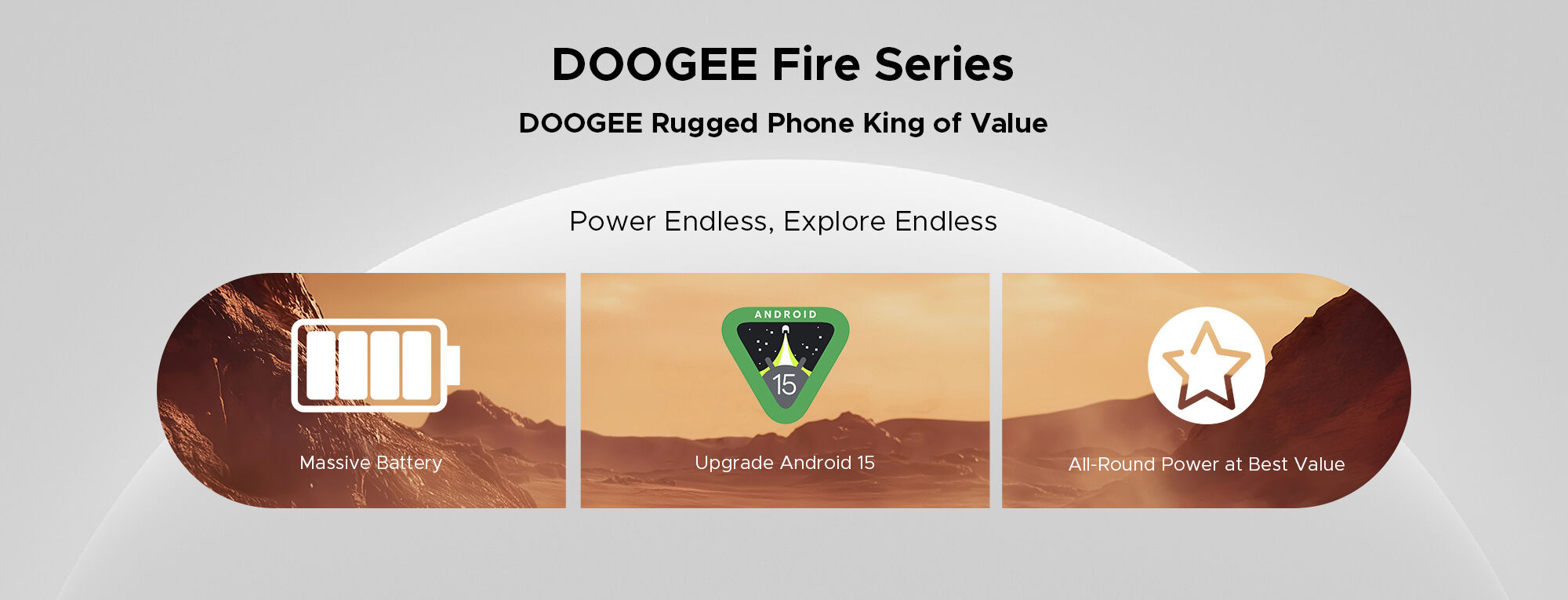 DOOGEE Fire Series

DOOGEE Rugged Phone King of Value

Power Endless, Explore Endless

Massive Battery

ANDROID
15

Upgrade Android 15

All-Round Power at Best Value